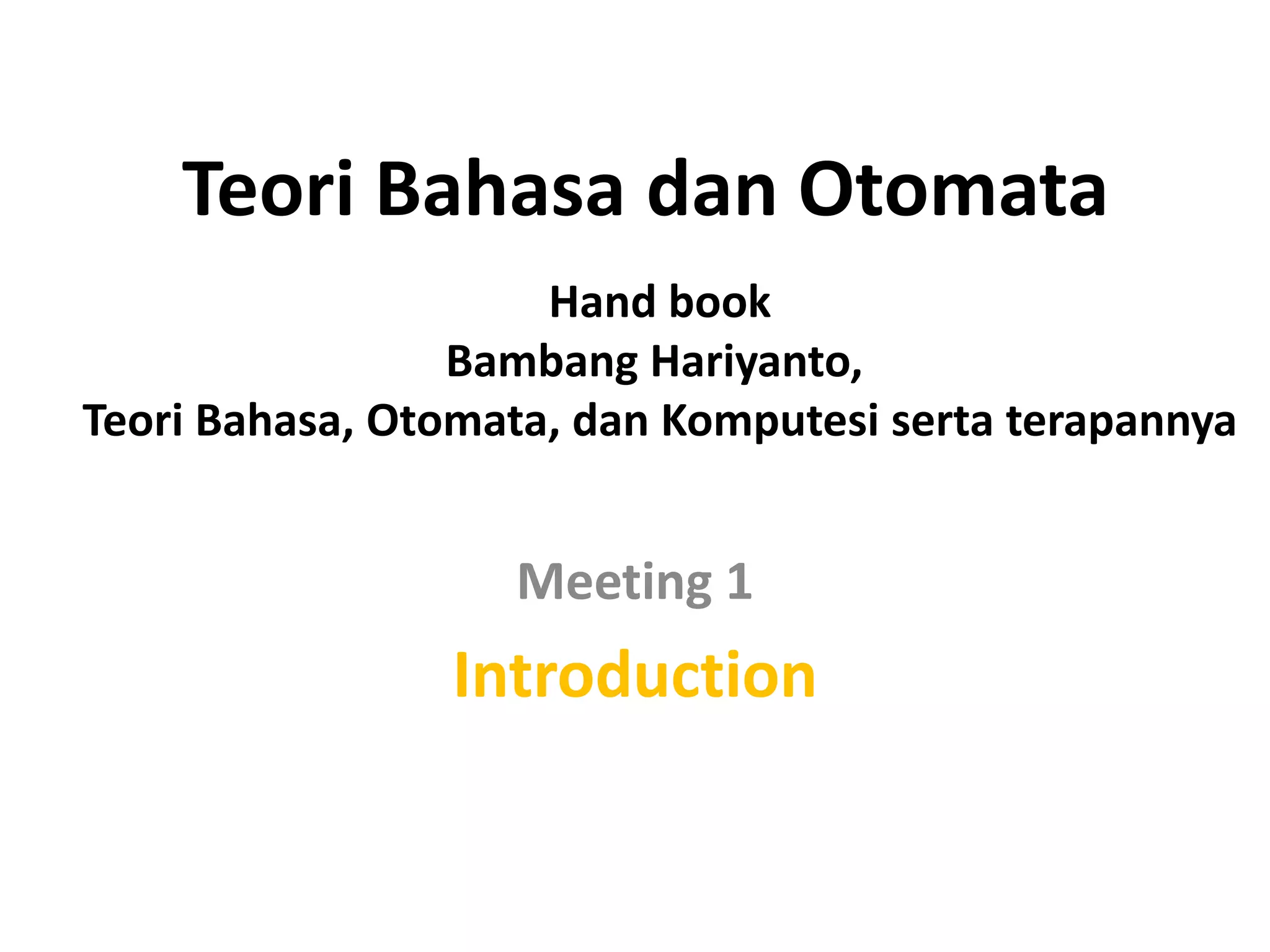 Teori Bahasa dan Otomata

Hand book
Bambang Hariyanto,
Teori Bahasa, Otomata, dan Komputesi serta terapannya

Meeting 1

Introduction